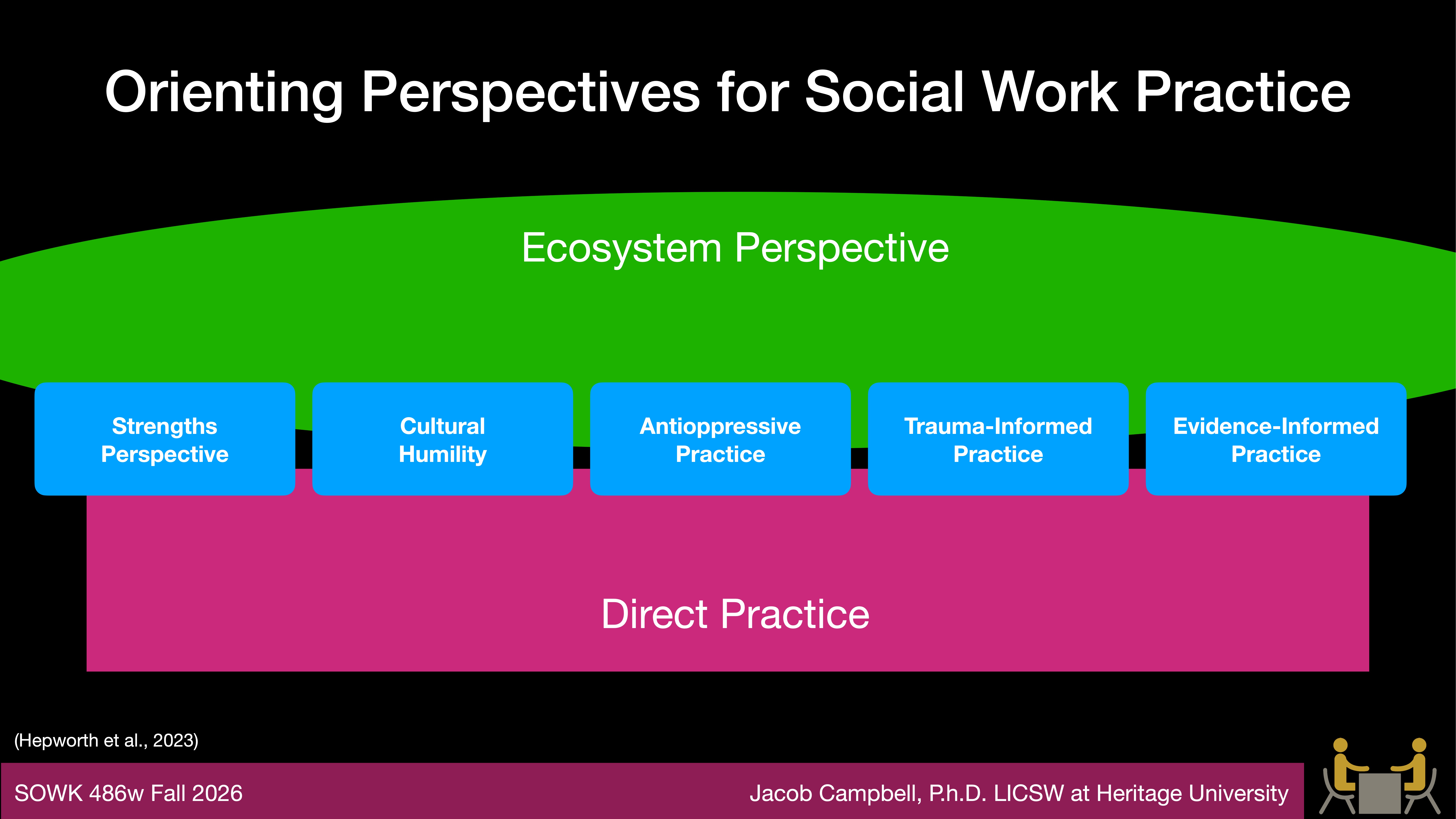 Orienting Perspectives for Social Work Practice

Ecosystem Perspective

Strengths Perspective

Cultural Humility

Antioppressive Practice

Trauma-Informed Practice

Evidence-Informed Practice

Direct Practice

(Hepworth et al., 2023)

SOWK 486w Fall 2026

Jacob Campbell, P.h.D. LICSW at Heritage University